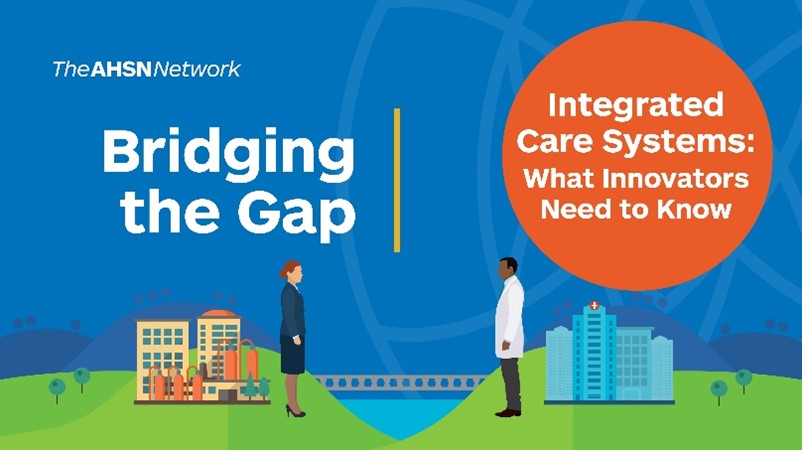 TheAHSNNetwork

Bridging the Gap

Integrated Care Systems: What Innovators Need to Know